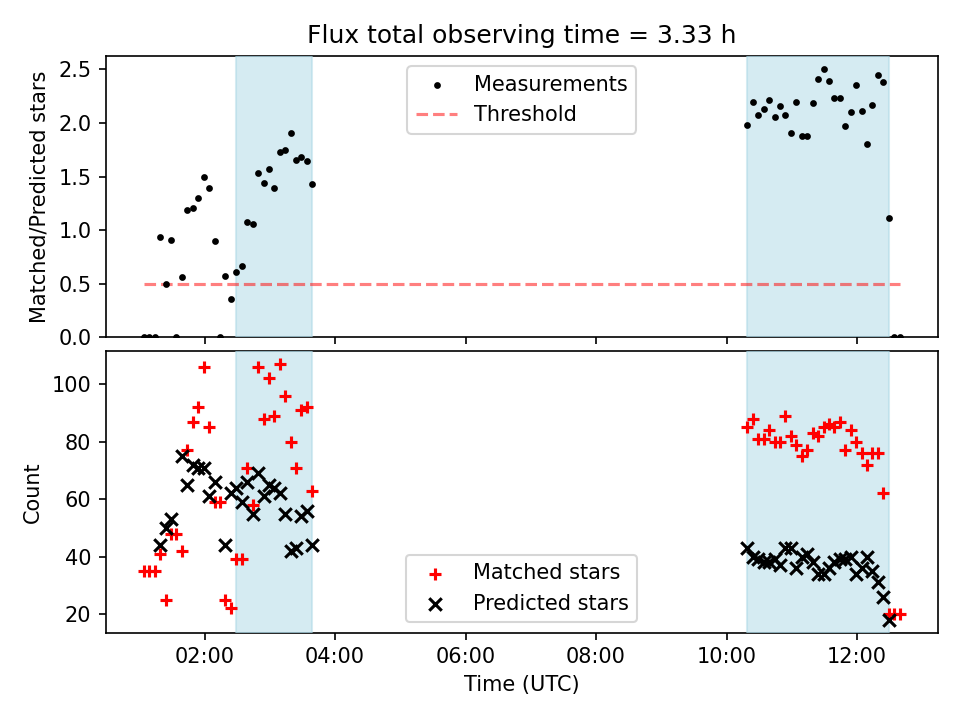 Flux total observing time = 3.33 h

Matched/Predicted stars

2.5
2.0
1.5
1.0
0.5
0.0

Measurements
Threshold

Count

100
80
60
40
20

Matched stars
Predicted stars

02:00
04:00
06:00
08:00
10:00
12:00

Time (UTC)